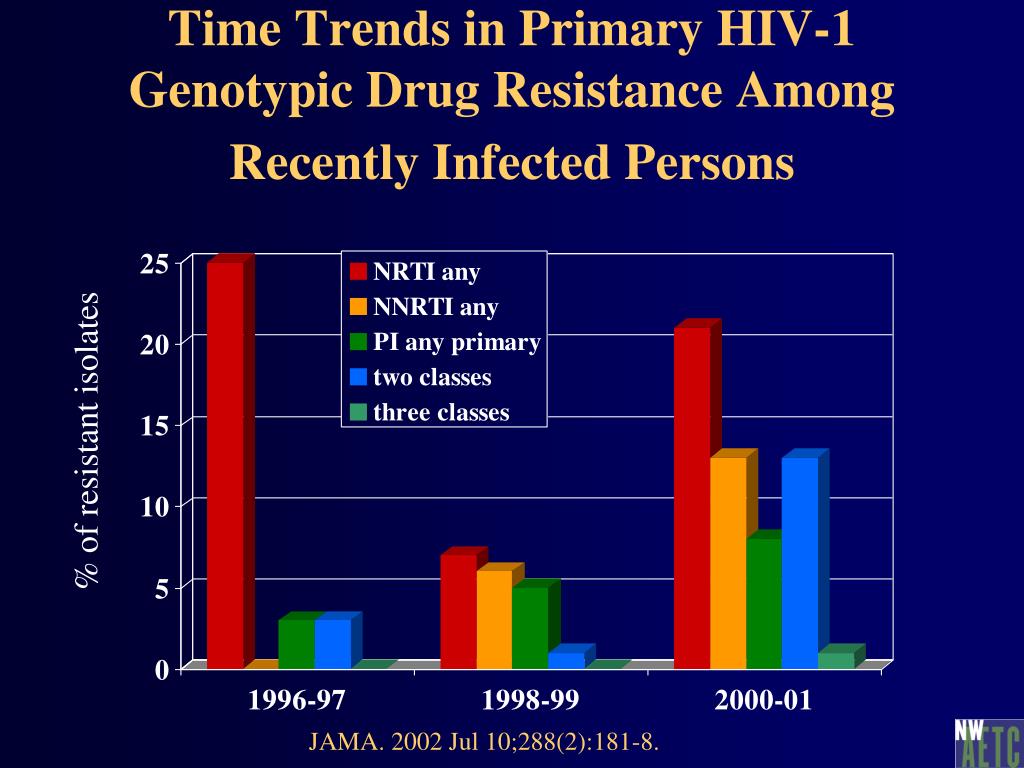 Time Trends in Primary HIV-1 Genotypic Drug Resistance Among Recently Infected Persons

% of resistant isolates

25
20
15
10
5
0

NRTI any
NNRTI any
PI any primary
two classes
three classes

1996-97
1998-99
2000-01

JAMA. 2002 Jul 10;288(2):181-8.

NW AETC